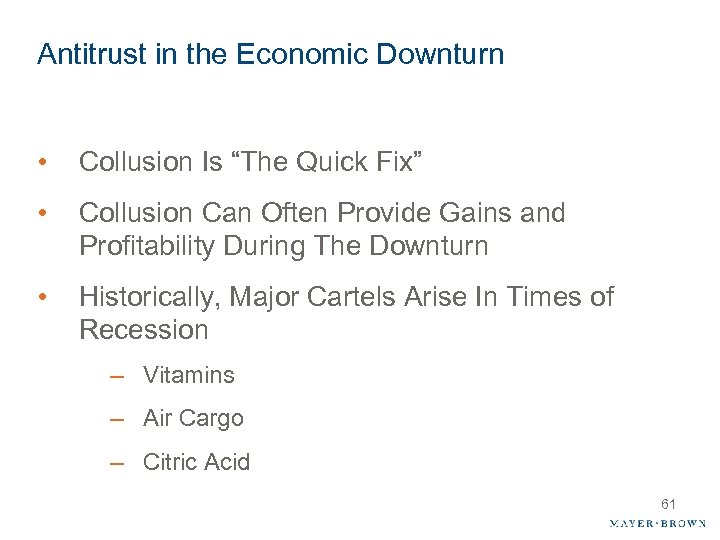 Antitrust in the Economic Downturn

• Collusion Is “The Quick Fix”

• Collusion Can Often Provide Gains and Profitability During The Downturn

• Historically, Major Cartels Arise In Times of Recession

– Vitamins

– Air Cargo

– Citric Acid

61

MAYER·BROWN